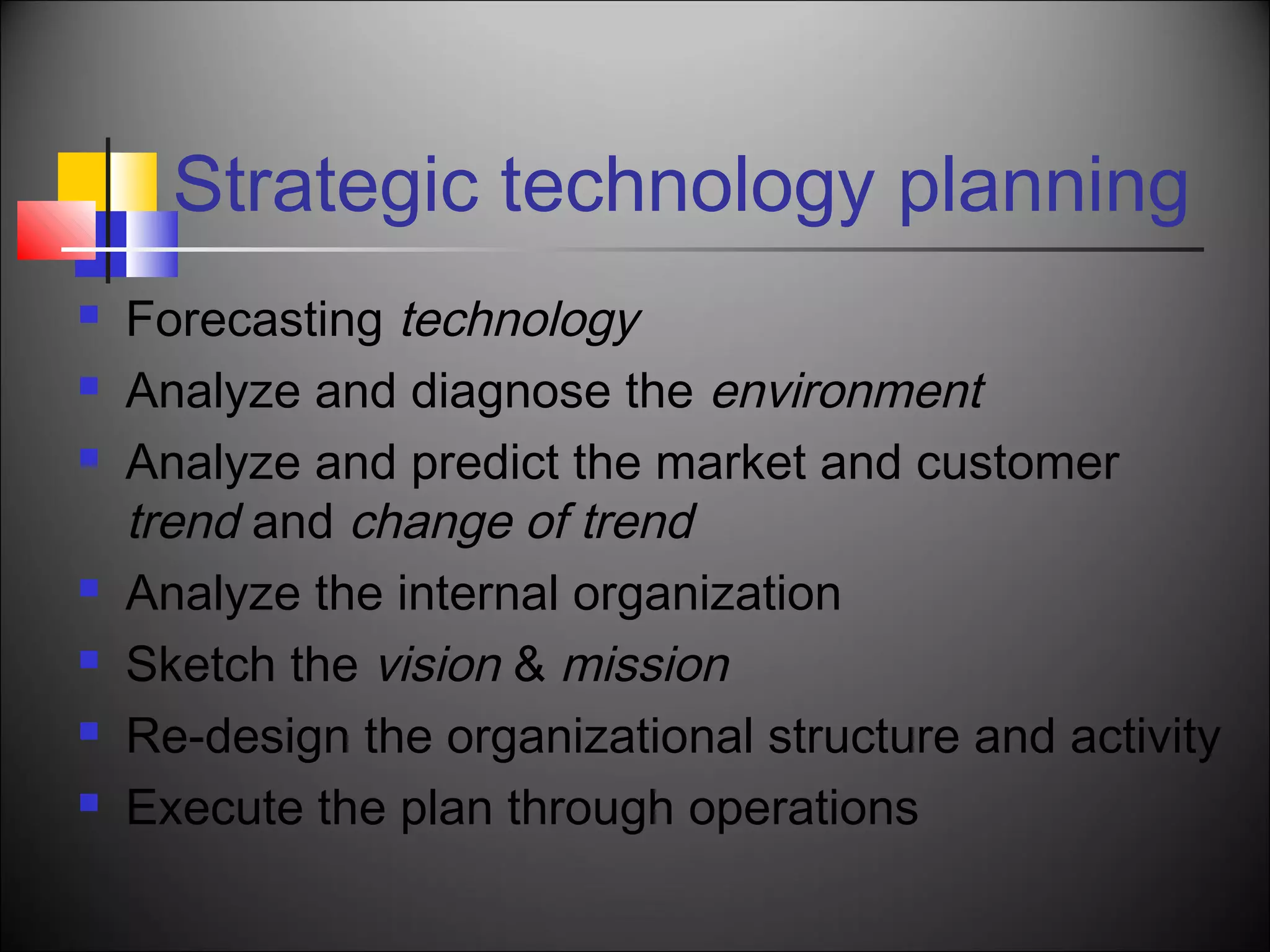 Strategic technology planning

- Forecasting technology
- Analyze and diagnose the environment
- Analyze and predict the market and customer trend and change of trend
- Analyze the internal organization
- Sketch the vision & mission
- Re-design the organizational structure and activity
- Execute the plan through operations